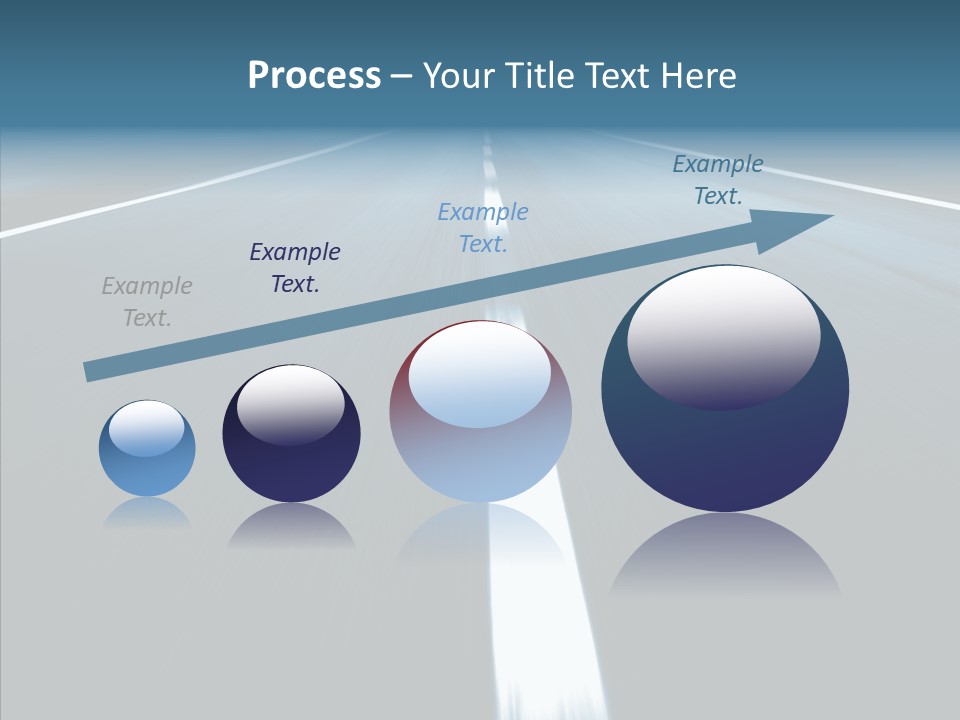 Process – Your Title Text Here

Example Text.

Example Text.

Example Text.

Example Text.